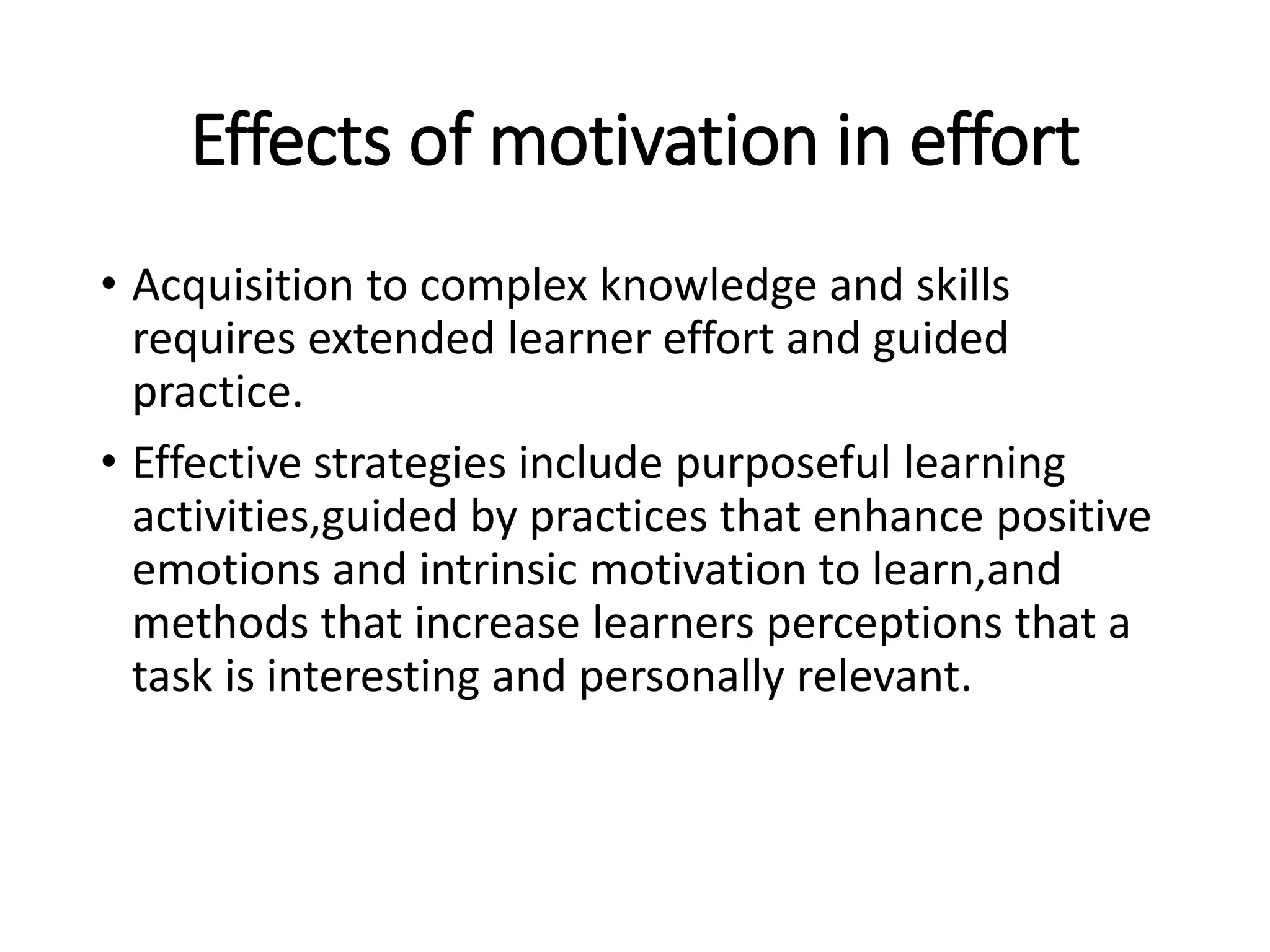 Effects of motivation in effort

• Acquisition to complex knowledge and skills requires extended learner effort and guided practice.

• Effective strategies include purposeful learning activities,guided by practices that enhance positive emotions and intrinsic motivation to learn,and methods that increase learners perceptions that a task is interesting and personally relevant.